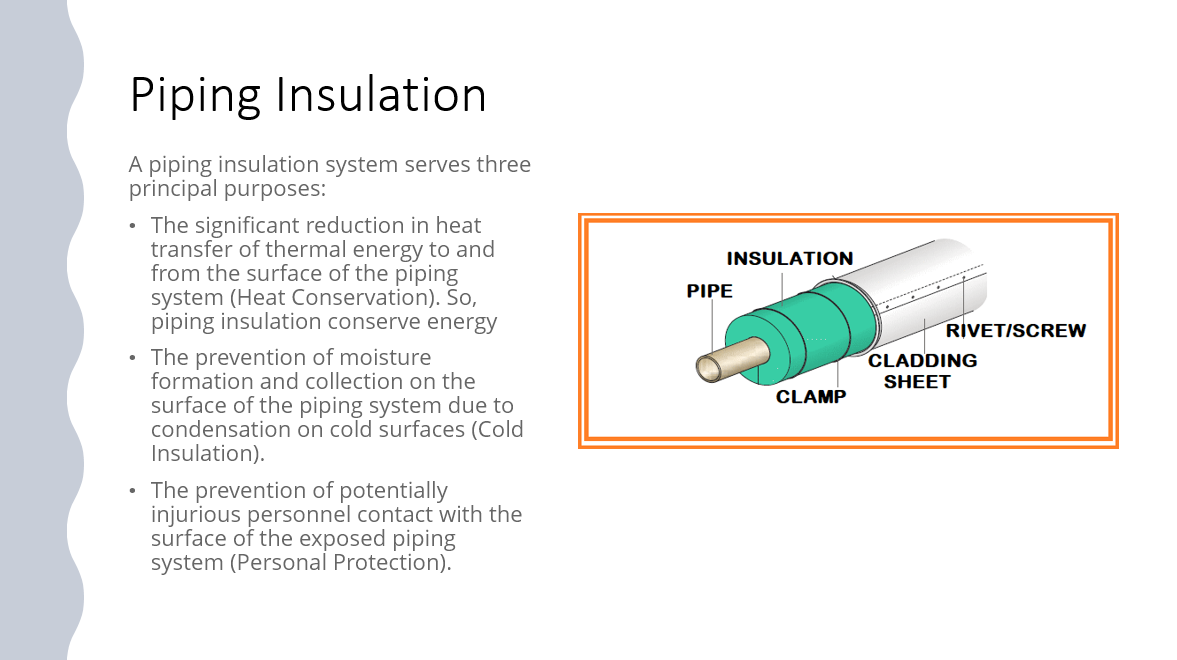 Piping Insulation

A piping insulation system serves three principal purposes:

• The significant reduction in heat transfer of thermal energy to and from the surface of the piping system (Heat Conservation). So, piping insulation conserve energy

• The prevention of moisture formation and collection on the surface of the piping system due to condensation on cold surfaces (Cold Insulation).

• The prevention of potentially injurious personnel contact with the surface of the exposed piping system (Personal Protection).

INSULATION
PIPE
RIVET/SCREW
CLADDING SHEET
CLAMP